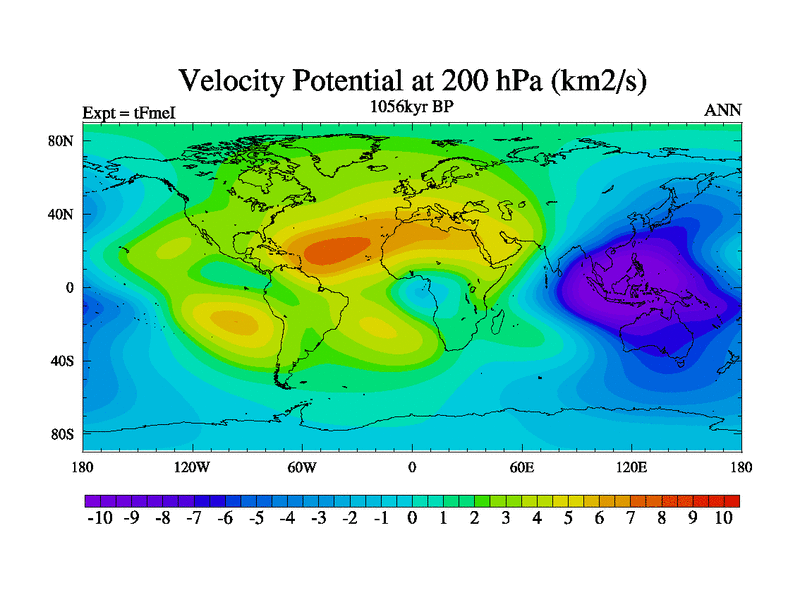 Velocity Potential at 200 hPa (km2/s)

Expt = tFmeI

1056kyr BP

ANN

80N
40N
0
40S
80S

180 120W 60W 0 60E 120E 180

-10 -9 -8 -7 -6 -5 -4 -3 -2 -1 0 1 2 3 4 5 6 7 8 9 10